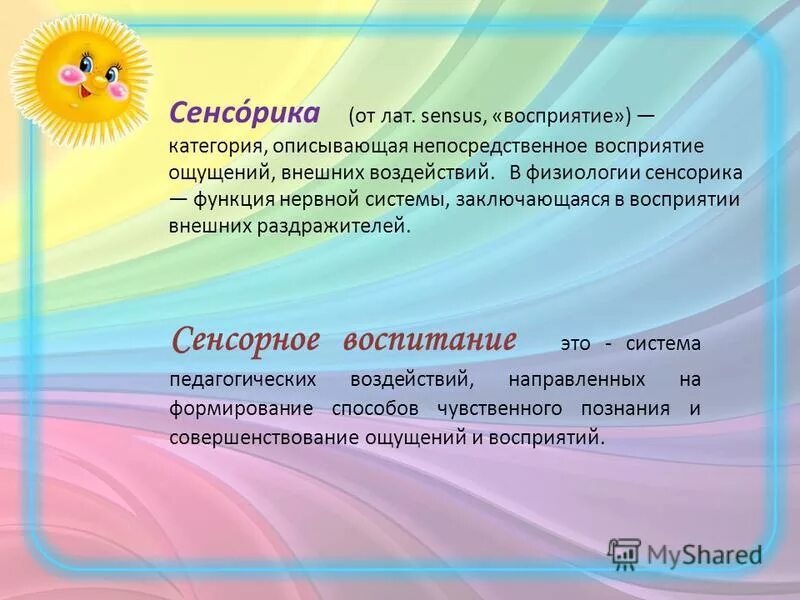 Сенсо́рика (от лат. sensus, «восприятие») — категория, описывающая непосредственное восприятие ощущений, внешних воздействий. В физиологии сенсорика — функция нервной системы, заключающаяся в восприятии внешних раздражителей.

Сенсорное воспитание это - система педагогических воздействий, направленных на формирование способов чувственного познания и совершенствование ощущений и восприятий.

MyShared